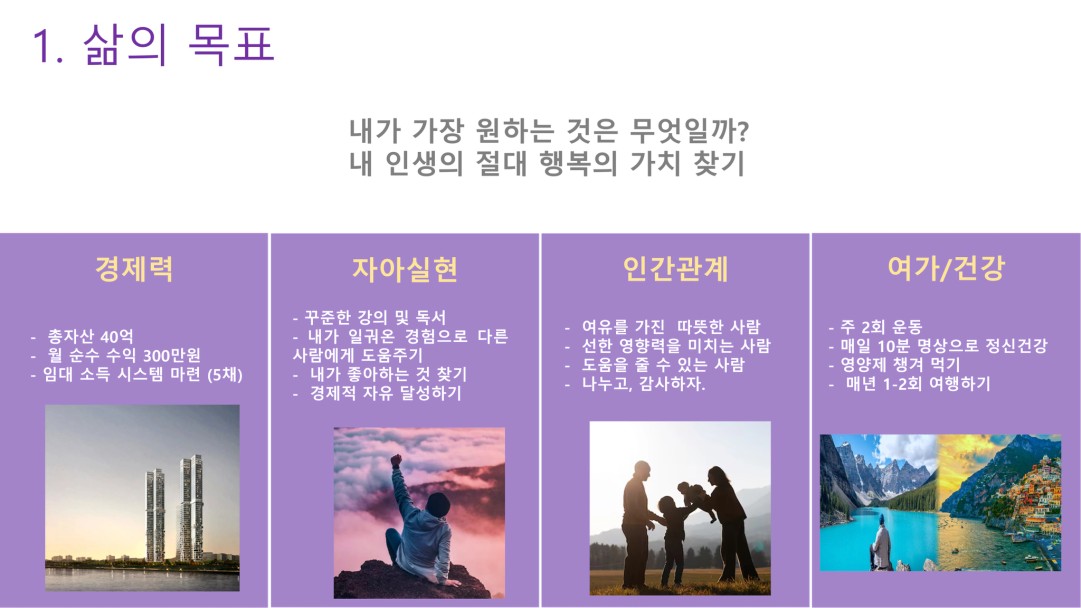 1. 삶의 목표

내가 가장 원하는 것은 무엇일까?
내 인생의 절대 행복의 가치 찾기

경제력

- 총자산 40억
- 월 순수 수익 300만원
- 임대 소득 시스템 마련 (5채)

자아실현

- 꾸준한 강의 및 독서
- 내가 일궈온 경험으로 다른 사람에게 도움주기
- 내가 좋아하는 것 찾기
- 경제적 자유 달성하기

인간관계

- 여유를 가진 따뜻한 사람
- 선한 영향력을 미치는 사람
- 도움을 줄 수 있는 사람
- 나누고, 감사하자.

여가/건강

- 주 2회 운동
- 매일 10분 명상으로 정신건강
- 영양제 챙겨 먹기
- 매년 1-2회 여행하기